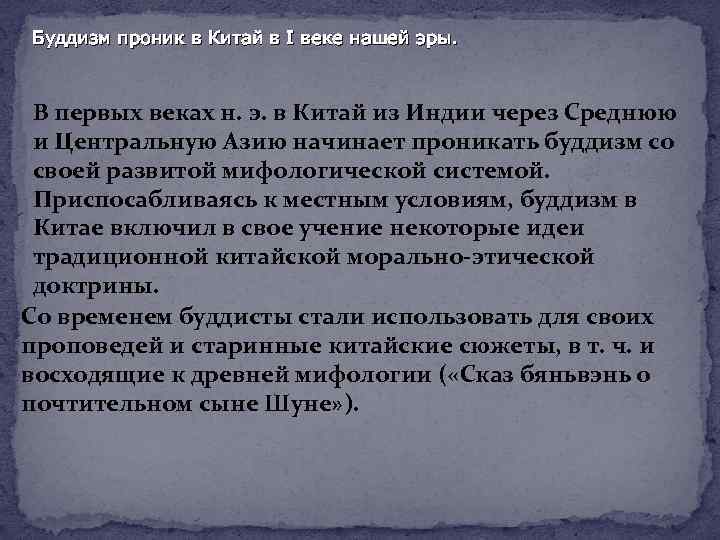 Буддизм проник в Китай в I веке нашей эры.

В первых веках н. э. в Китай из Индии через Среднюю и Центральную Азию начинает проникать буддизм со своей развитой мифологической системой. Приспосабливаясь к местным условиям, буддизм в Китае включил в свое учение некоторые идеи традиционной китайской морально-этической доктрины.

Со временем буддисты стали использовать для своих проповедей и старинные китайские сюжеты, в т. ч. и восходящие к древней мифологии («Сказ бяньвэнь о почтительном сыне Шуне»).